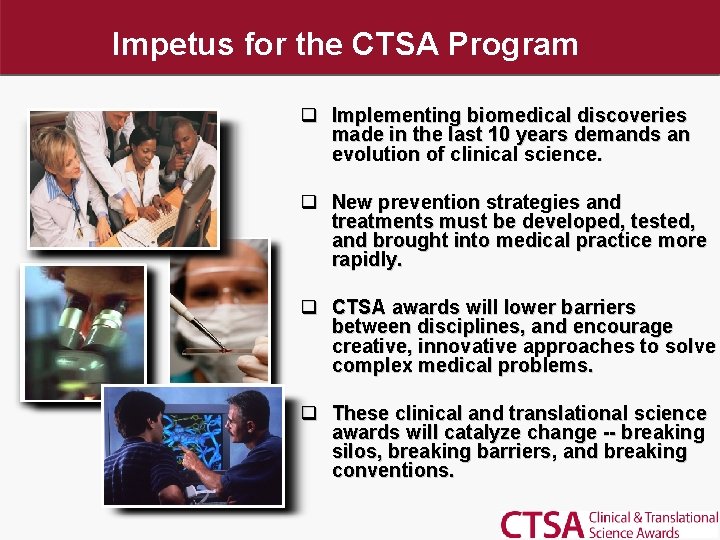 Impetus for the CTSA Program

❑ Implementing biomedical discoveries made in the last 10 years demands an evolution of clinical science.

❑ New prevention strategies and treatments must be developed, tested, and brought into medical practice more rapidly.

❑ CTSA awards will lower barriers between disciplines, and encourage creative, innovative approaches to solve complex medical problems.

❑ These clinical and translational science awards will catalyze change -- breaking silos, breaking barriers, and breaking conventions.

CTSA Clinical & Translational Science Awards